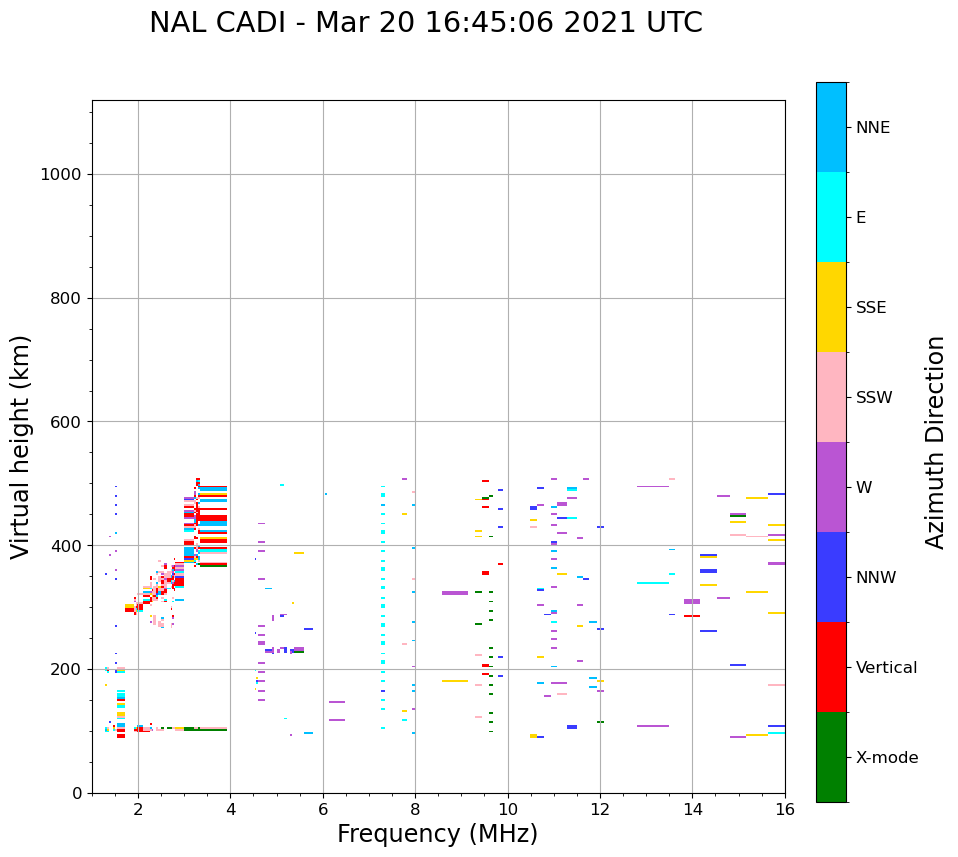 NAL CADI - Mar 20 16:45:06 2021 UTC

Virtual height (km)

1000
800
600
400
200
0

2
4
6
8
10
12
14
16

Frequency (MHz)

NNE
E
SSE
SSW
W
NNW
Vertical
X-mode

Azimuth Direction